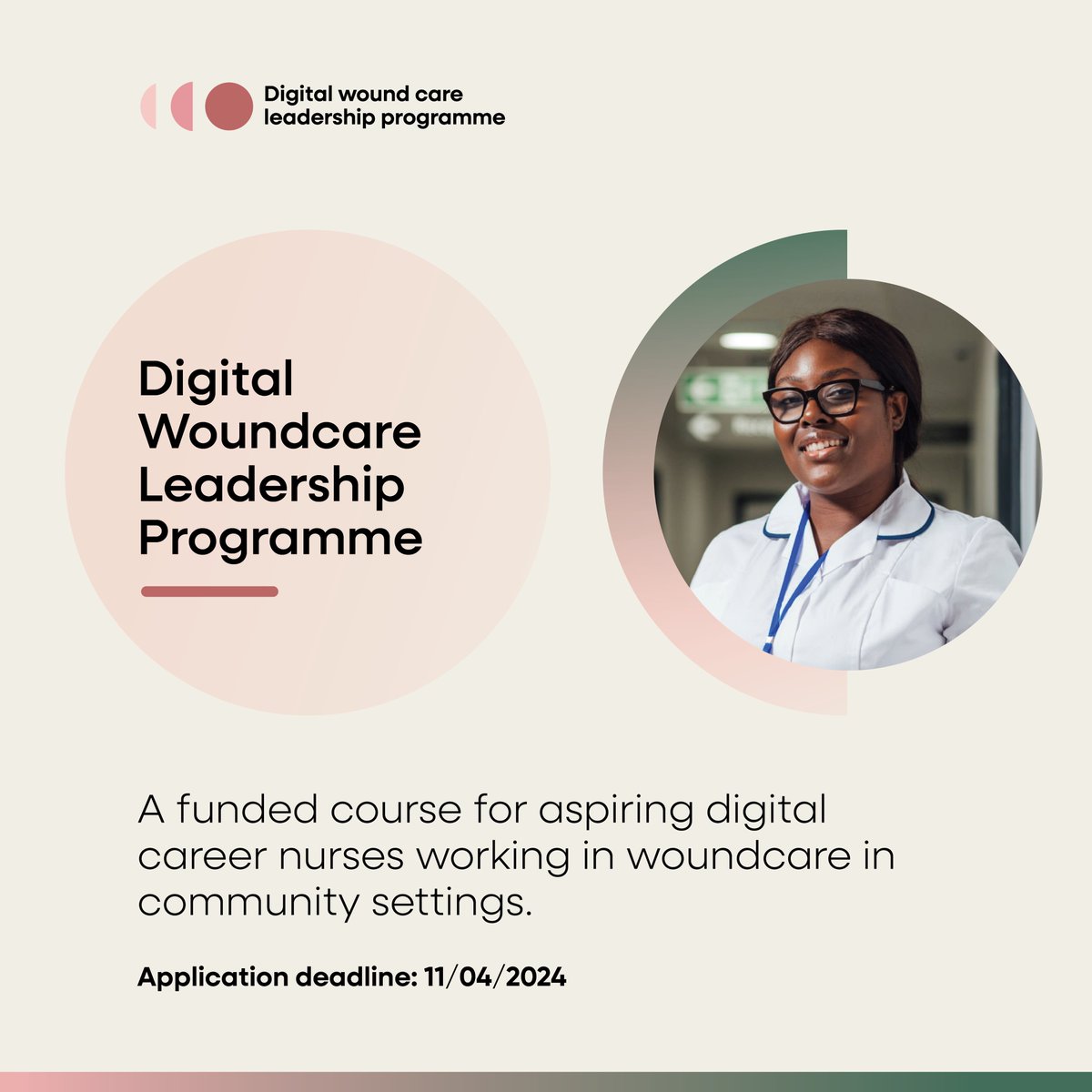 Digital wound care leadership programme

Digital Woundcare Leadership Programme

A funded course for aspiring digital career nurses working in woundcare in community settings.

Application deadline: 11/04/2024